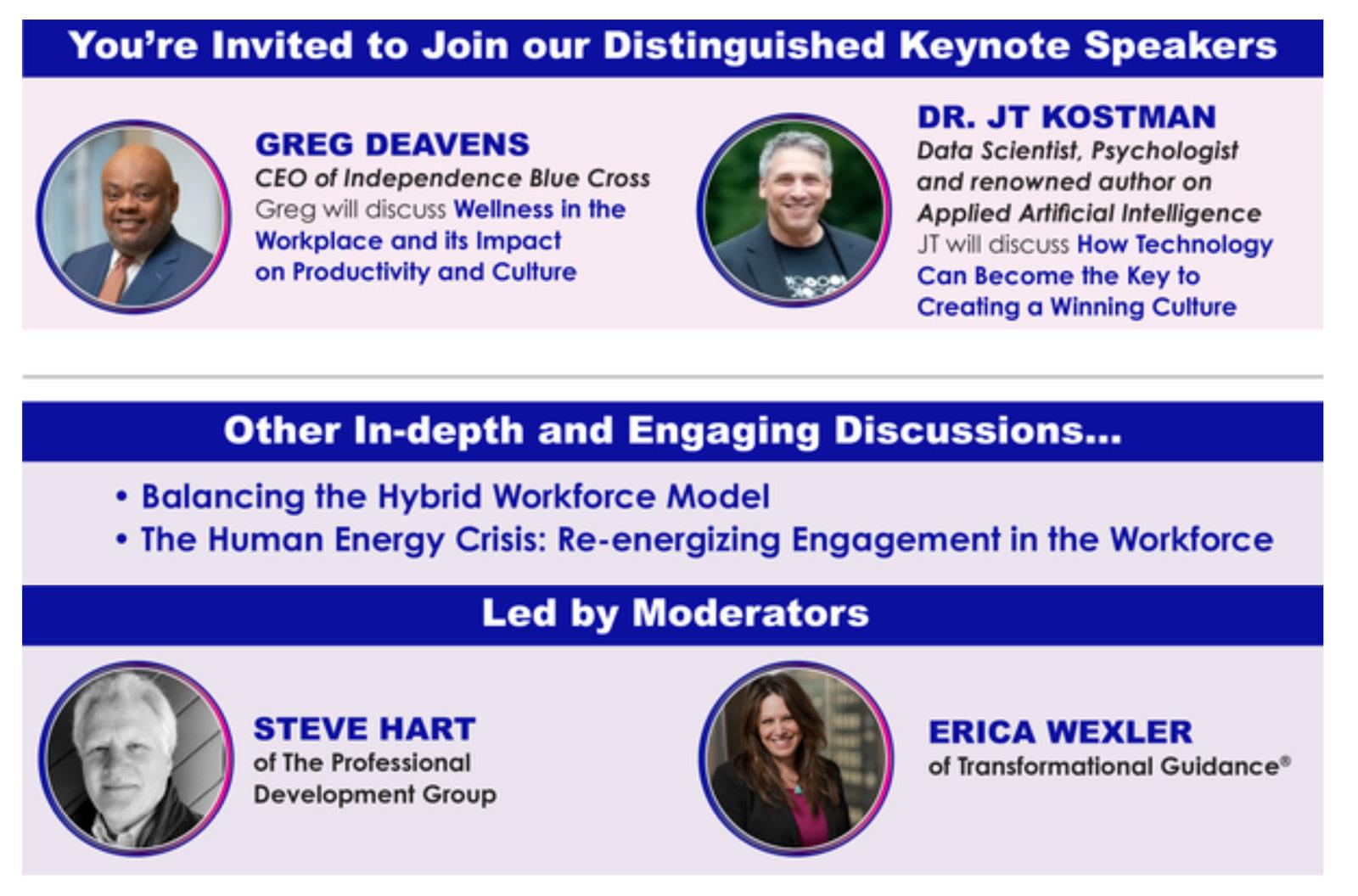 You're Invited to Join our Distinguished Keynote Speakers

GREG DEAVENS
CEO of Independence Blue Cross
Greg will discuss Wellness in the Workplace and its Impact on Productivity and Culture

DR. JT KOSTMAN
Data Scientist, Psychologist and renowned author on Applied Artificial Intelligence
JT will discuss How Technology Can Become the Key to Creating a Winning Culture

Other In-depth and Engaging Discussions...

• Balancing the Hybrid Workforce Model
• The Human Energy Crisis: Re-energizing Engagement in the Workforce

Led by Moderators

STEVE HART
of The Professional Development Group

ERICA WEXLER
of Transformational Guidance®